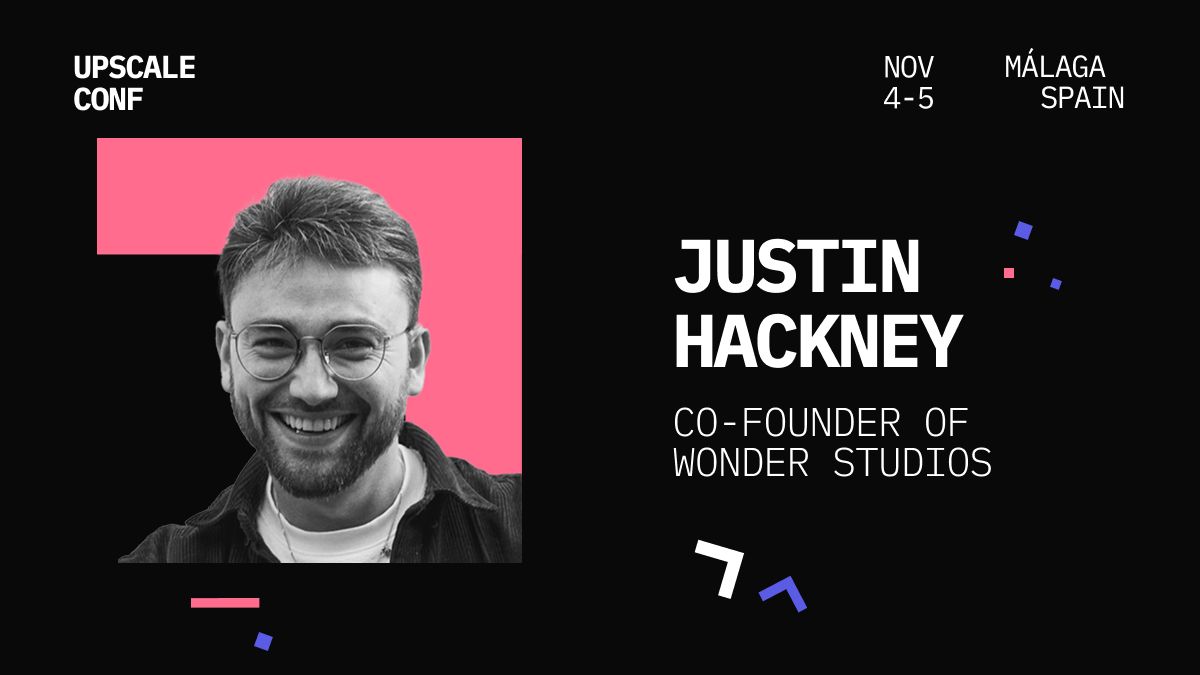 UPSCALE
CONF

NOV
4-5

MÁLAGA
SPAIN

JUSTIN
HACKNEY

CO-FOUNDER OF
WONDER STUDIOS